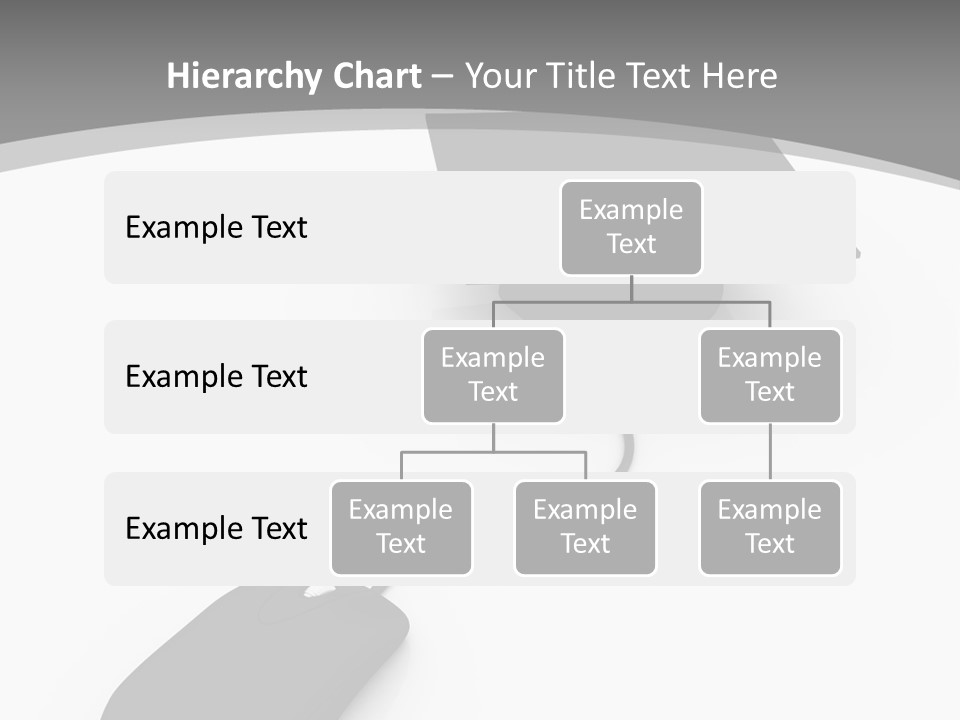 Hierarchy Chart – Your Title Text Here

Example Text

Example Text

Example Text

Example Text

Example Text

Example Text

Example Text

Example Text

Example Text